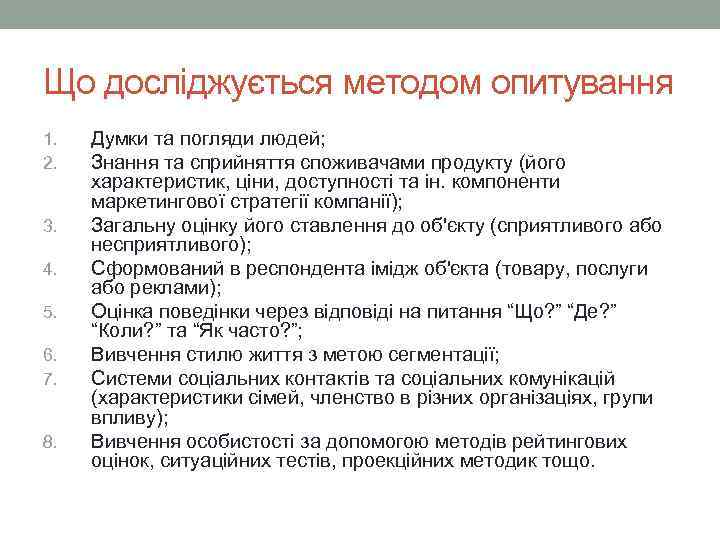 Що досліджується методом опитування

1. Думки та погляди людей;
2. Знання та сприйняття споживачами продукту (його характеристик, ціни, доступності та ін. компоненти маркетингової стратегії компанії);
3. Загальну оцінку його ставлення до об'єкту (сприятливого або несприятливого);
4. Сформований в респондента імідж об'єкта (товару, послуги або реклами);
5. Оцінка поведінки через відповіді на питання “Що?” “Де?” “Коли?” та “Як часто?”;
6. Вивчення стилю життя з метою сегментації;
7. Системи соціальних контактів та соціальних комунікацій (характеристики сімей, членство в різних організаціях, групи впливу);
8. Вивчення особистості за допомогою методів рейтингових оцінок, ситуаційних тестів, проекційних методик тощо.